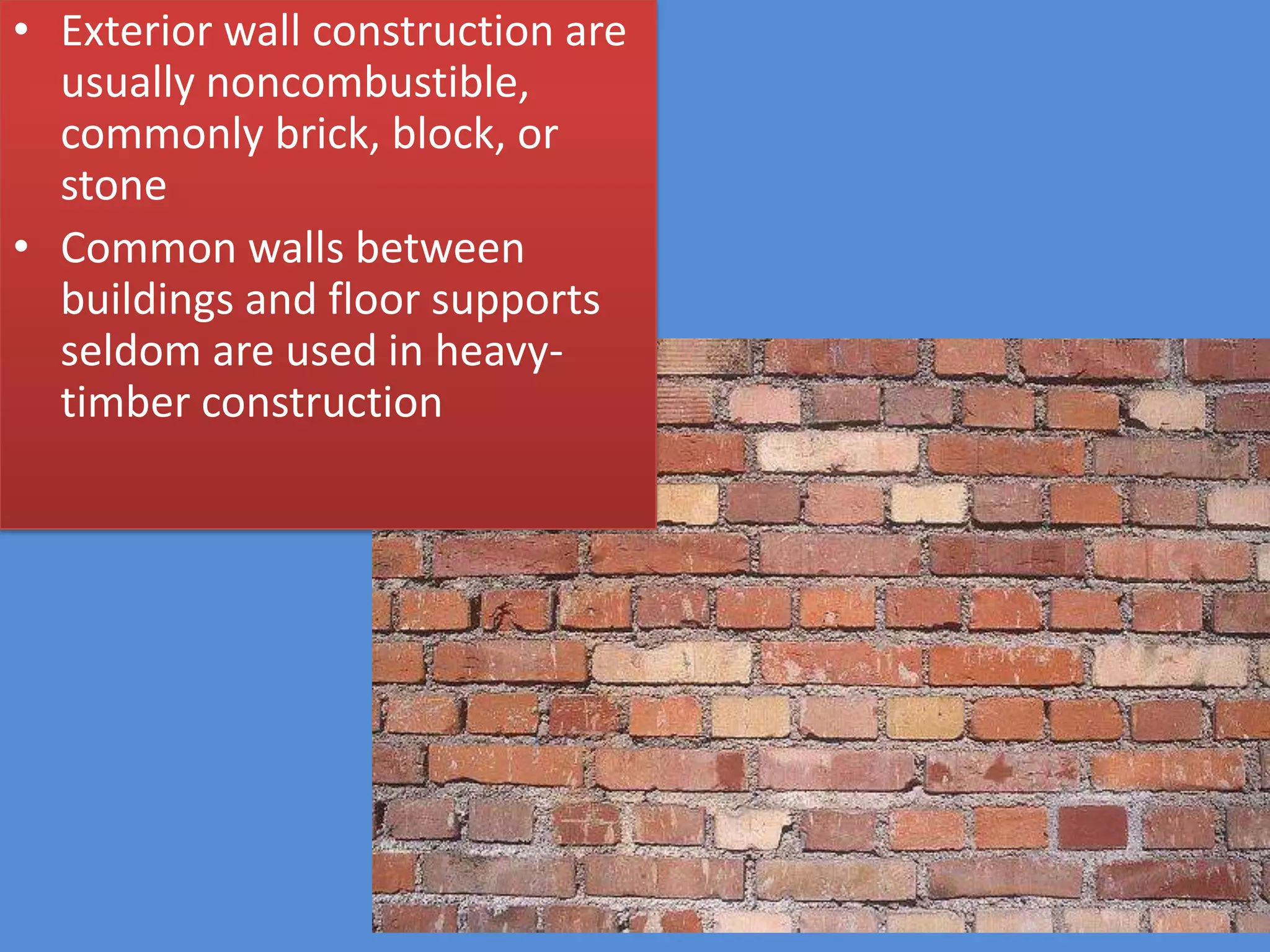 • Exterior wall construction are usually noncombustible, commonly brick, block, or stone

• Common walls between buildings and floor supports seldom are used in heavy-timber construction